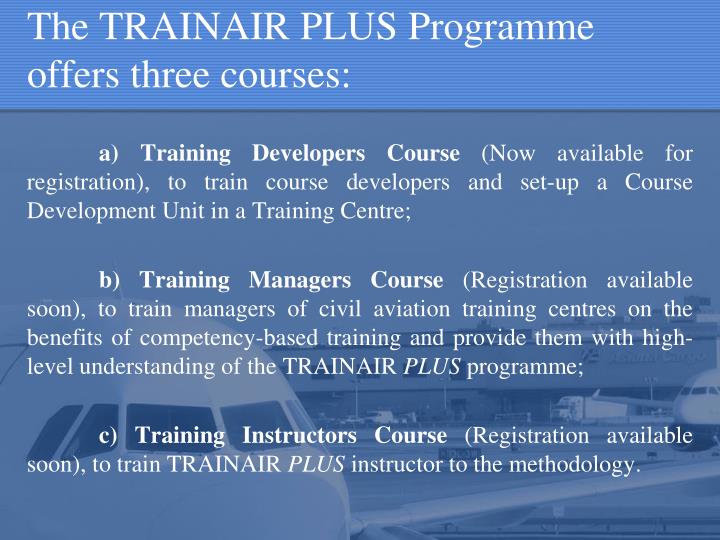 The TRAINAIR PLUS Programme offers three courses:

a) Training Developers Course (Now available for registration), to train course developers and set-up a Course Development Unit in a Training Centre;

b) Training Managers Course (Registration available soon), to train managers of civil aviation training centres on the benefits of competency-based training and provide them with high-level understanding of the TRAINAIR PLUS programme;

c) Training Instructors Course (Registration available soon), to train TRAINAIR PLUS instructor to the methodology.